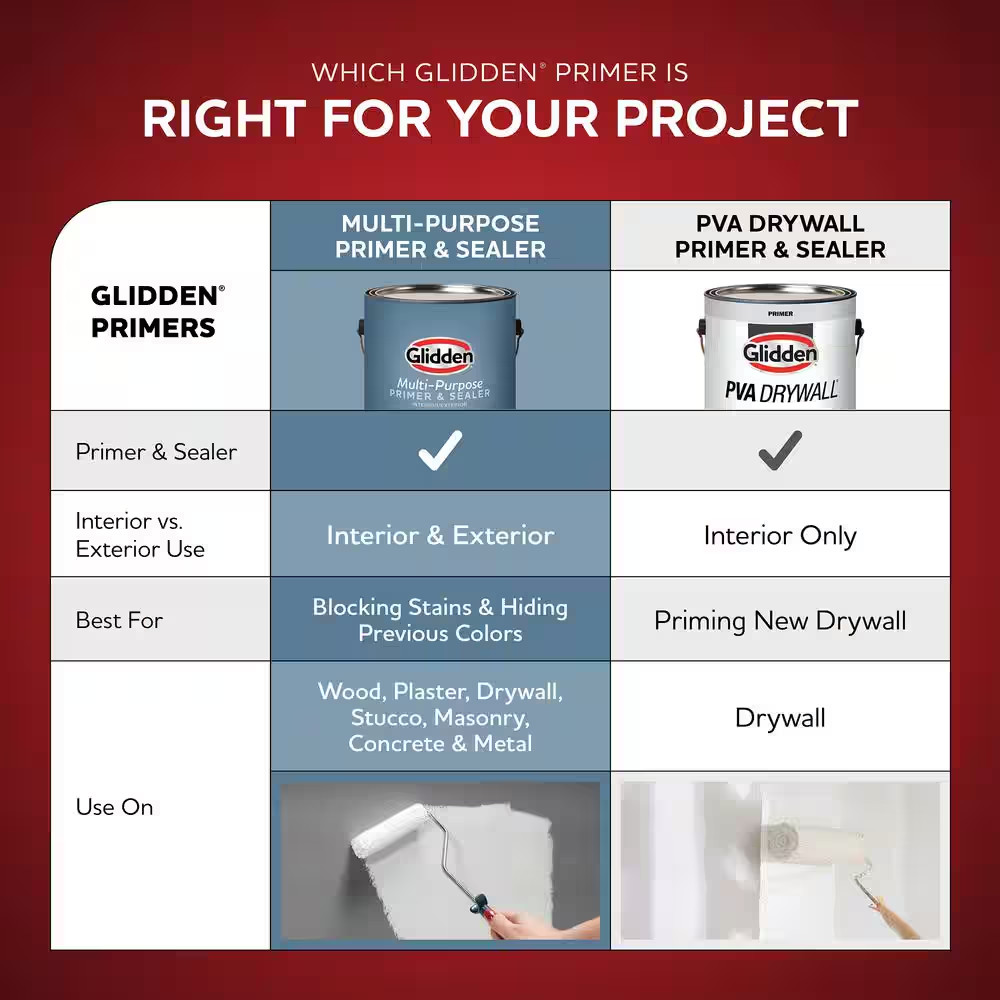 WHICH GLIDDEN® PRIMER IS
RIGHT FOR YOUR PROJECT

| GLIDDEN® PRIMERS | MULTI-PURPOSE PRIMER & SEALER | PVA DRYWALL PRIMER & SEALER |
|---|---|---|
| | Glidden Multi-Purpose PRIMER & SEALER INTERIOR/EXTERIOR | PRIMER Glidden PVA DRYWALL |
| Primer & Sealer | ✓ | ✓ |
| Interior vs. Exterior Use | Interior & Exterior | Interior Only |
| Best For | Blocking Stains & Hiding Previous Colors | Priming New Drywall |
| Use On | Wood, Plaster, Drywall, Stucco, Masonry, Concrete & Metal | Drywall |